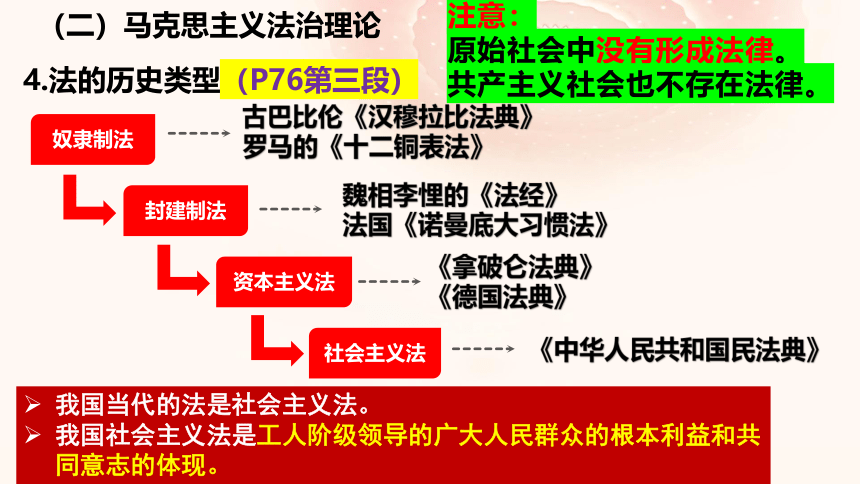 （二）马克思主义法治理论

注意：
原始社会中没有形成法律。
共产主义社会也不存在法律。

4.法的历史类型（P76第三段）

奴隶制法 古巴比伦《汉穆拉比法典》
罗马的《十二铜表法》

封建制法 魏相李悝的《法经》
法国《诺曼底大习惯法》

资本主义法 《拿破仑法典》
《德国法典》

社会主义法 《中华人民共和国民法典》

➢ 我国当代的法是社会主义法。
➢ 我国社会主义法是工人阶级领导的广大人民群众的根本利益和共同意志的体现。